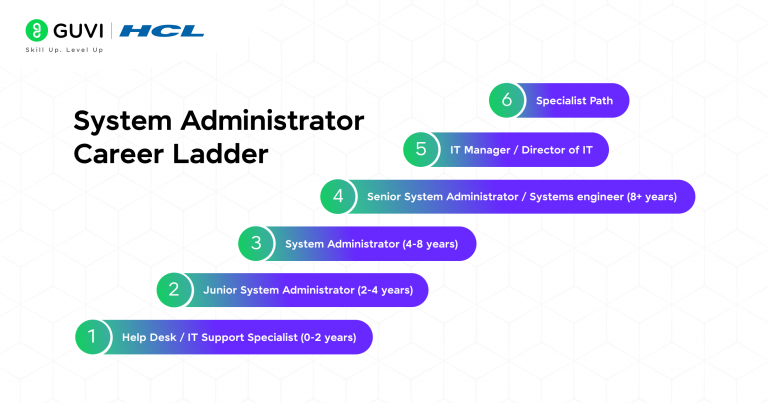 GUVI | HCL
Skill Up. Level Up

System Administrator Career Ladder

6 Specialist Path

5 IT Manager / Director of IT

4 Senior System Administrator / Systems engineer (8+ years)

3 System Administrator (4-8 years)

2 Junior System Administrator (2-4 years)

1 Help Desk / IT Support Specialist (0-2 years)